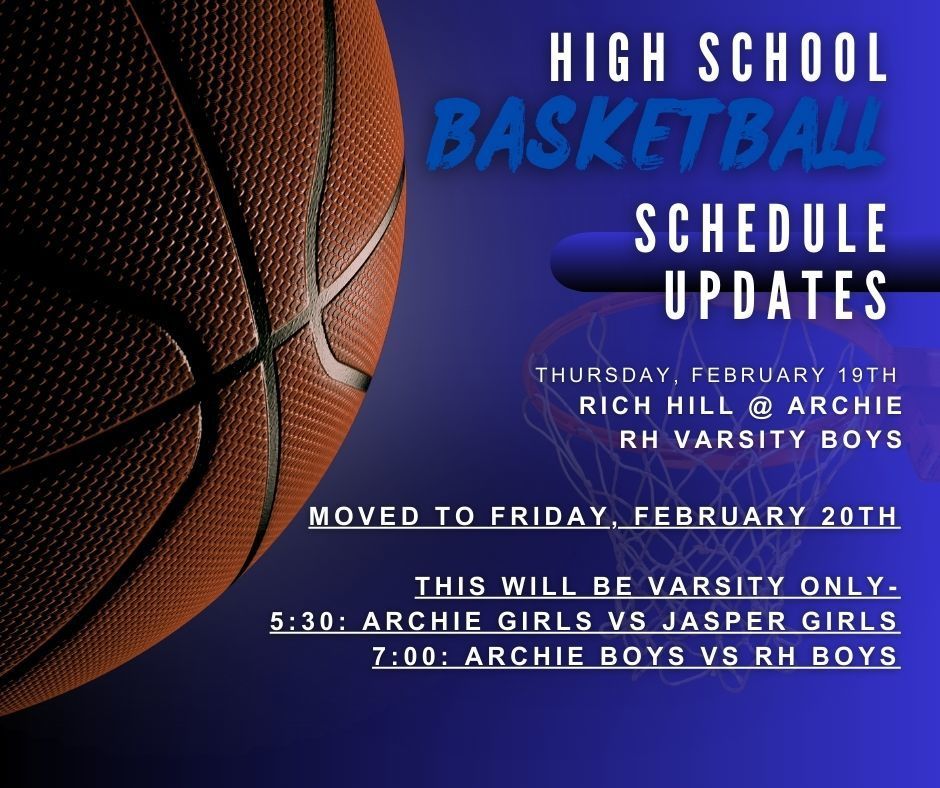 HIGH SCHOOL
BASKETBALL
SCHEDULE UPDATES

THURSDAY, FEBRUARY 19TH
RICH HILL @ ARCHIE
RH VARSITY BOYS

MOVED TO FRIDAY, FEBRUARY 20TH

THIS WILL BE VARSITY ONLY-
5:30: ARCHIE GIRLS VS JASPER GIRLS
7:00: ARCHIE BOYS VS RH BOYS